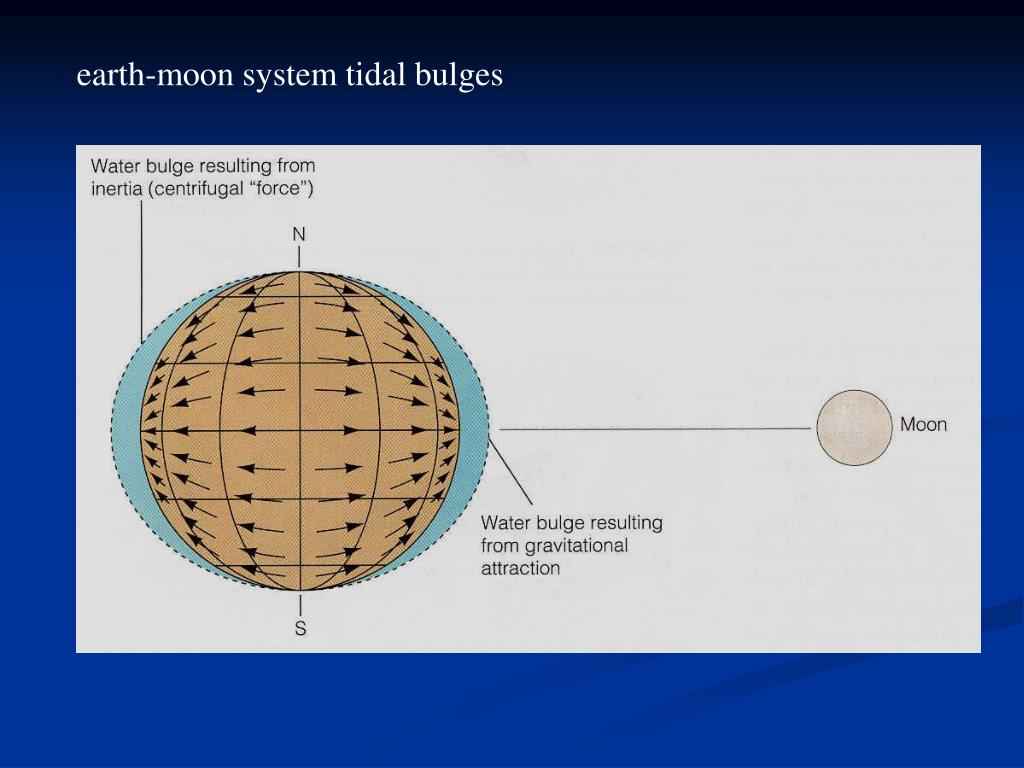 earth-moon system tidal bulges

Water bulge resulting from inertia (centrifugal “force”)

N

Moon

Water bulge resulting from gravitational attraction

S